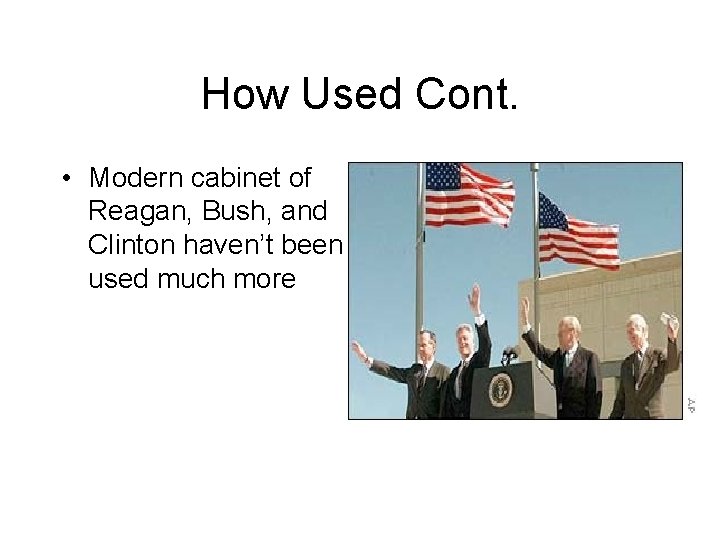 How Used Cont.

• Modern cabinet of Reagan, Bush, and Clinton haven't been used much more

AP